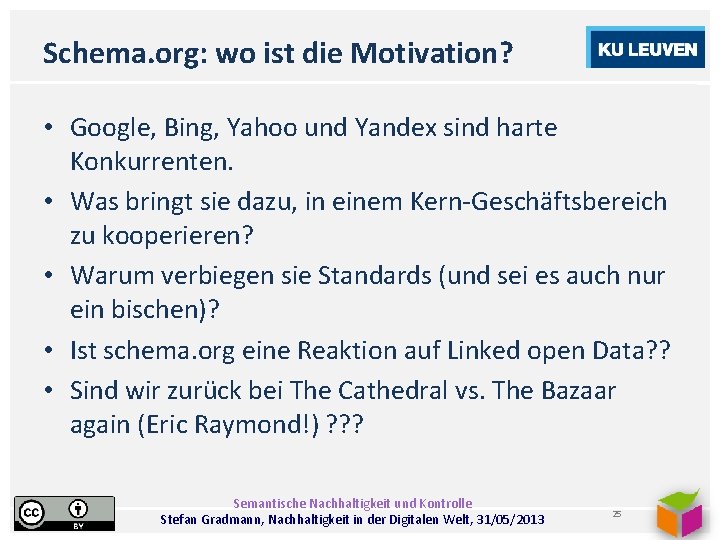 Schema.org: wo ist die Motivation?

KU LEUVEN

• Google, Bing, Yahoo und Yandex sind harte Konkurrenten.
• Was bringt sie dazu, in einem Kern-Geschäftsbereich zu kooperieren?
• Warum verbiegen sie Standards (und sei es auch nur ein bischen)?
• Ist schema.org eine Reaktion auf Linked open Data??
• Sind wir zurück bei The Cathedral vs. The Bazaar again (Eric Raymond!) ???

cc BY

Semantische Nachhaltigkeit und Kontrolle
Stefan Gradmann, Nachhaltigkeit in der Digitalen Welt, 31/05/2013

25